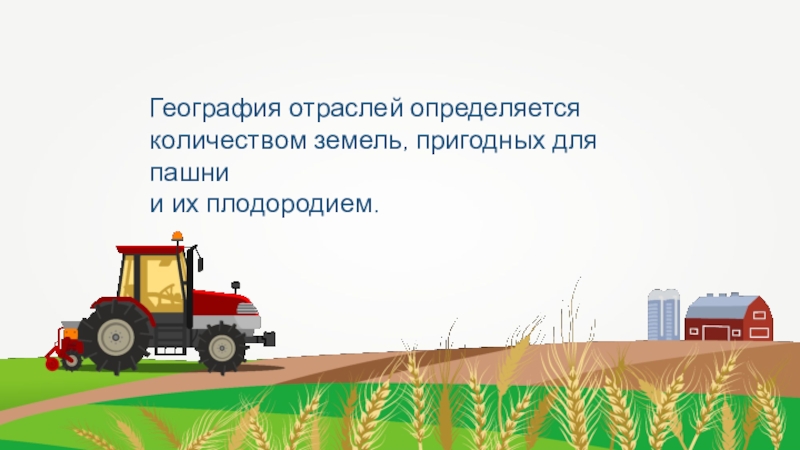 География отраслей определяется количеством земель, пригодных для пашни
и их плодородием.